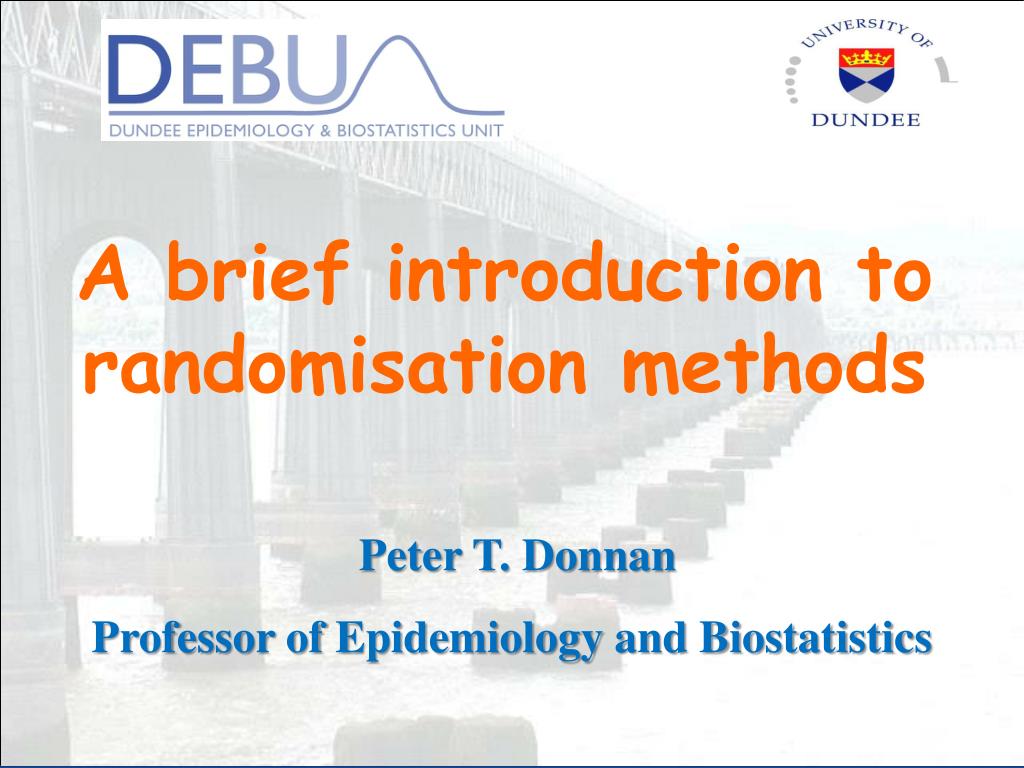 DEBU
DUNDEE EPIDEMIOLOGY & BIOSTATISTICS UNIT

UNIVERSITY OF
DUNDEE

A brief introduction to randomisation methods

Peter T. Donnan

Professor of Epidemiology and Biostatistics